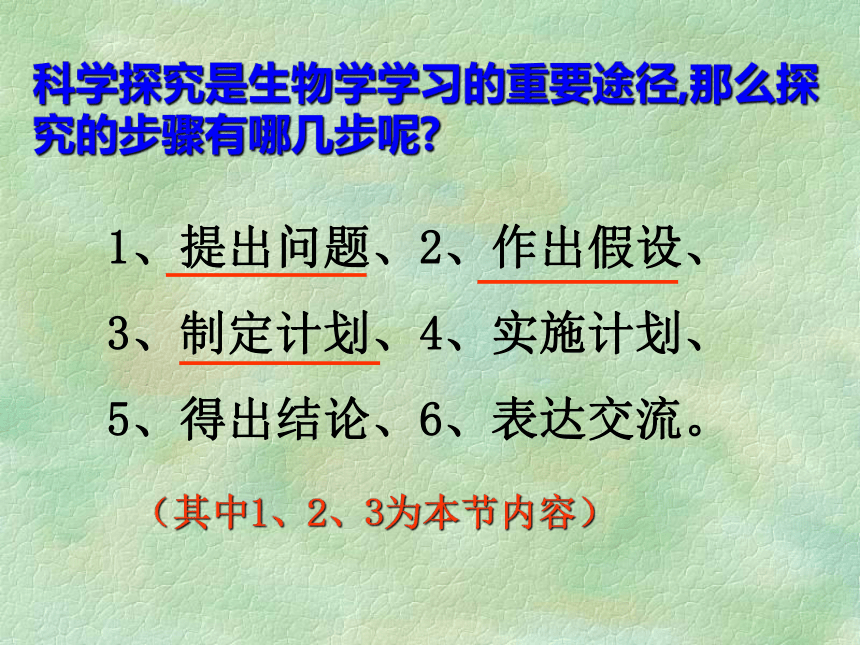 科学探究是生物学学习的重要途径,那么探究的步骤有哪几步呢?

1、提出问题、2、作出假设、
3、制定计划、4、实施计划、
5、得出结论、6、表达交流。

（其中1、2、3为本节内容）